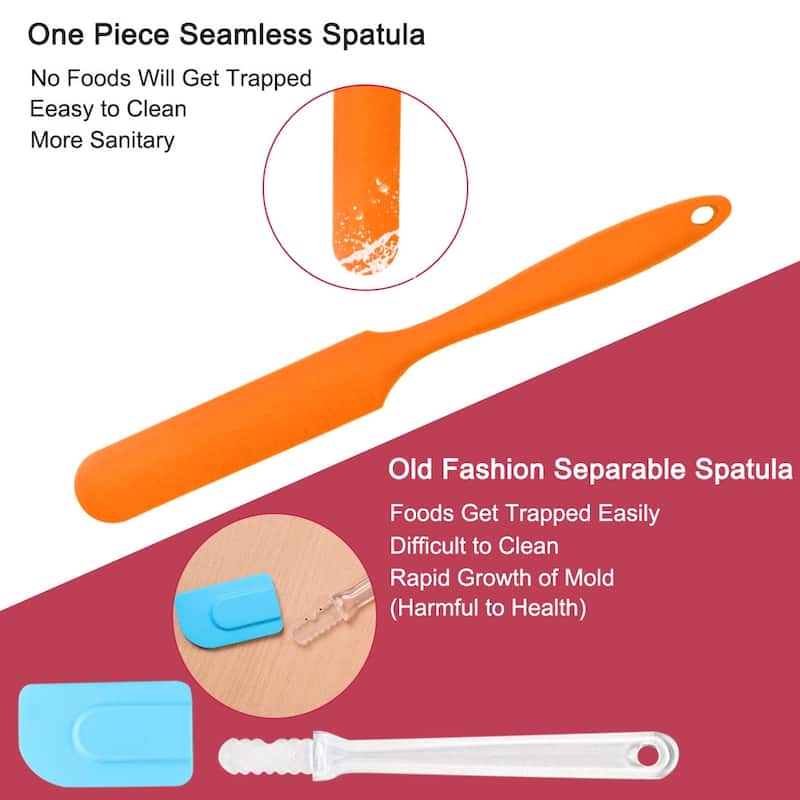 One Piece Seamless Spatula

No Foods Will Get Trapped
Eeasy to Clean
More Sanitary

Old Fashion Separable Spatula

Foods Get Trapped Easily
Difficult to Clean
Rapid Growth of Mold
(Harmful to Health)